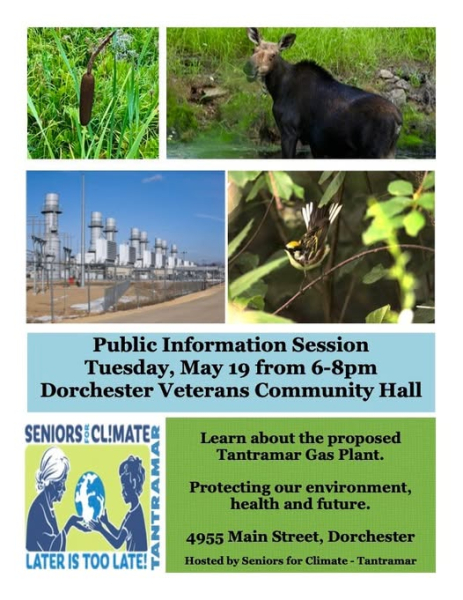 Public Information Session
Tuesday, May 19 from 6-8pm
Dorchester Veterans Community Hall

SENIORS FOR CL!MATE
TANTRAMAR
LATER IS TOO LATE!

Learn about the proposed Tantramar Gas Plant.

Protecting our environment, health and future.

4955 Main Street, Dorchester

Hosted by Seniors for Climate - Tantramar